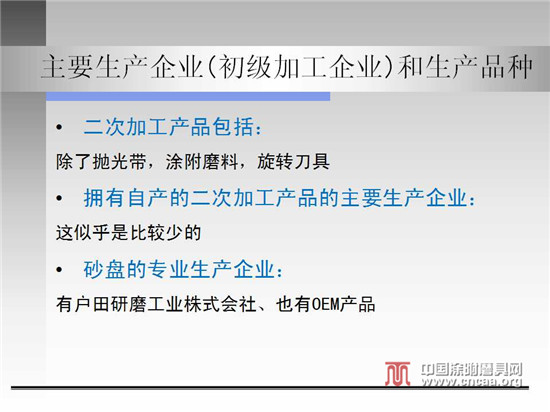 主要生产企业(初级加工企业)和生产品种

• 二次加工产品包括：

除了抛光带，涂附磨料，旋转刀具

• 拥有自产的二次加工产品的主要生产企业：

这似乎是比较少的

• 砂盘的专业生产企业：

有户田研磨工业株式会社、也有OEM产品

中国涂附磨具网
www.cncaa.org